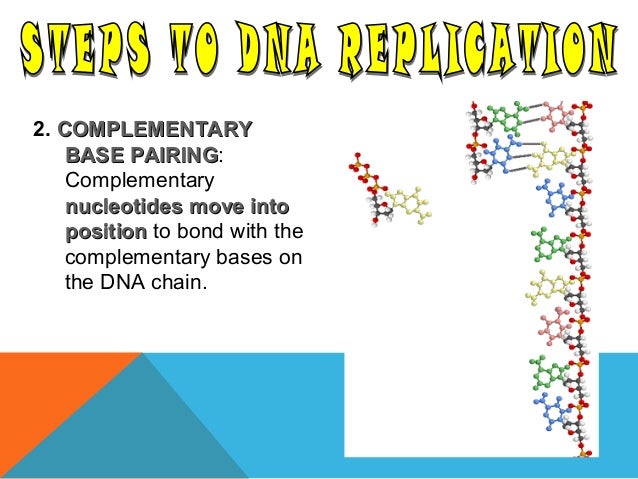 STEPS TO DNA REPLICATION

2. COMPLEMENTARY BASE PAIRING: Complementary nucleotides move into position to bond with the complementary bases on the DNA chain.